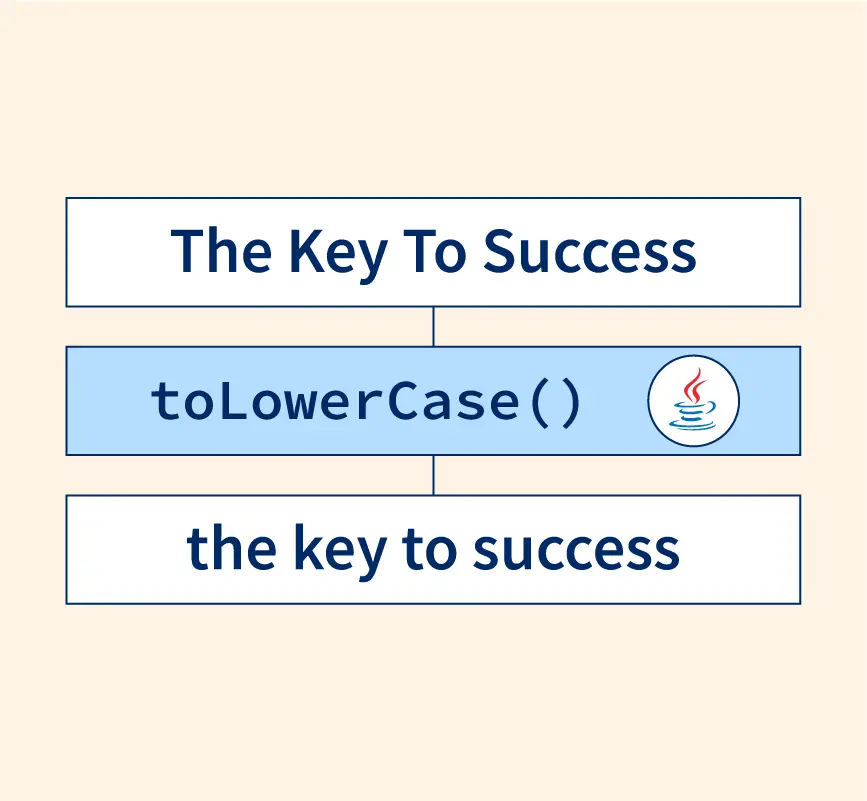 The Key To Success

toLowerCase()

the key to success